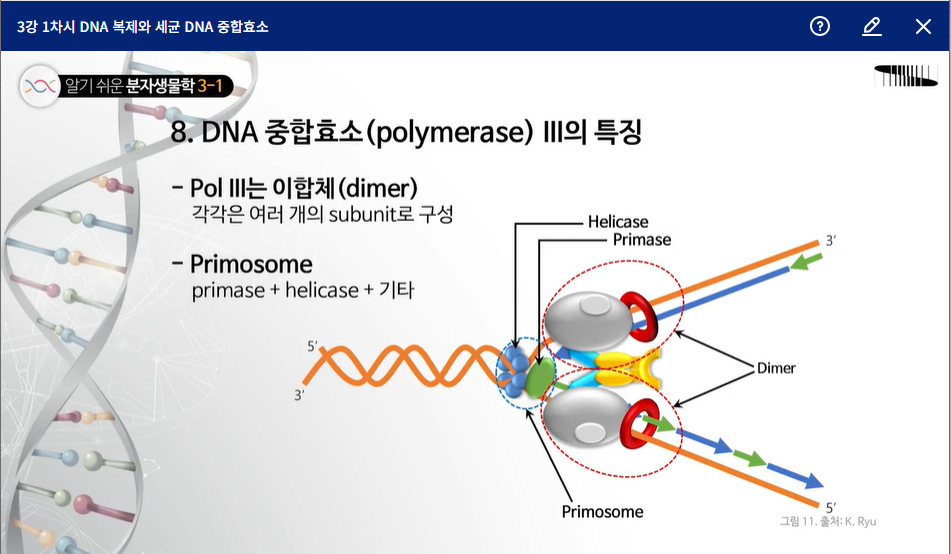 3강 1차시 DNA 복제와 세균 DNA 중합효소

알기 쉬운 분자생물학 3-1

8. DNA 중합효소(polymerase) III의 특징

- Pol III는 이합체(dimer)
각각은 여러 개의 subunit로 구성

- Primosome
primase + helicase + 기타

Helicase
Primase
3′
5′
3′
Dimer
5′
Primosome

그림 11. 출처: K. Ryu